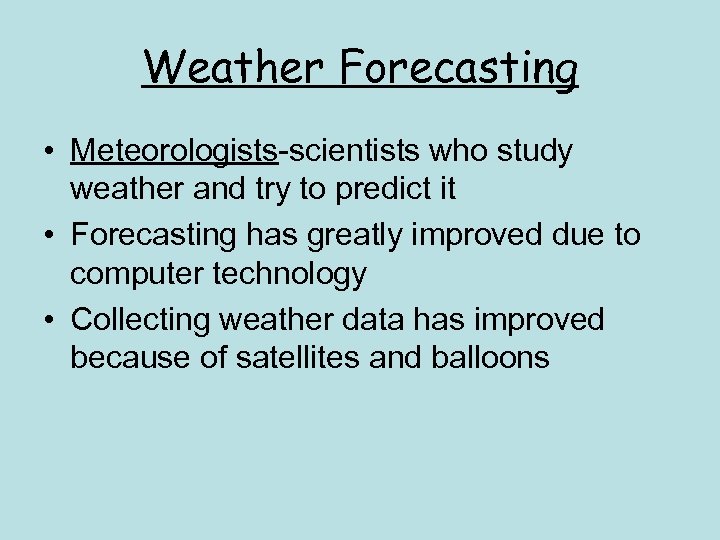 Weather Forecasting

• Meteorologists-scientists who study weather and try to predict it
• Forecasting has greatly improved due to computer technology
• Collecting weather data has improved because of satellites and balloons